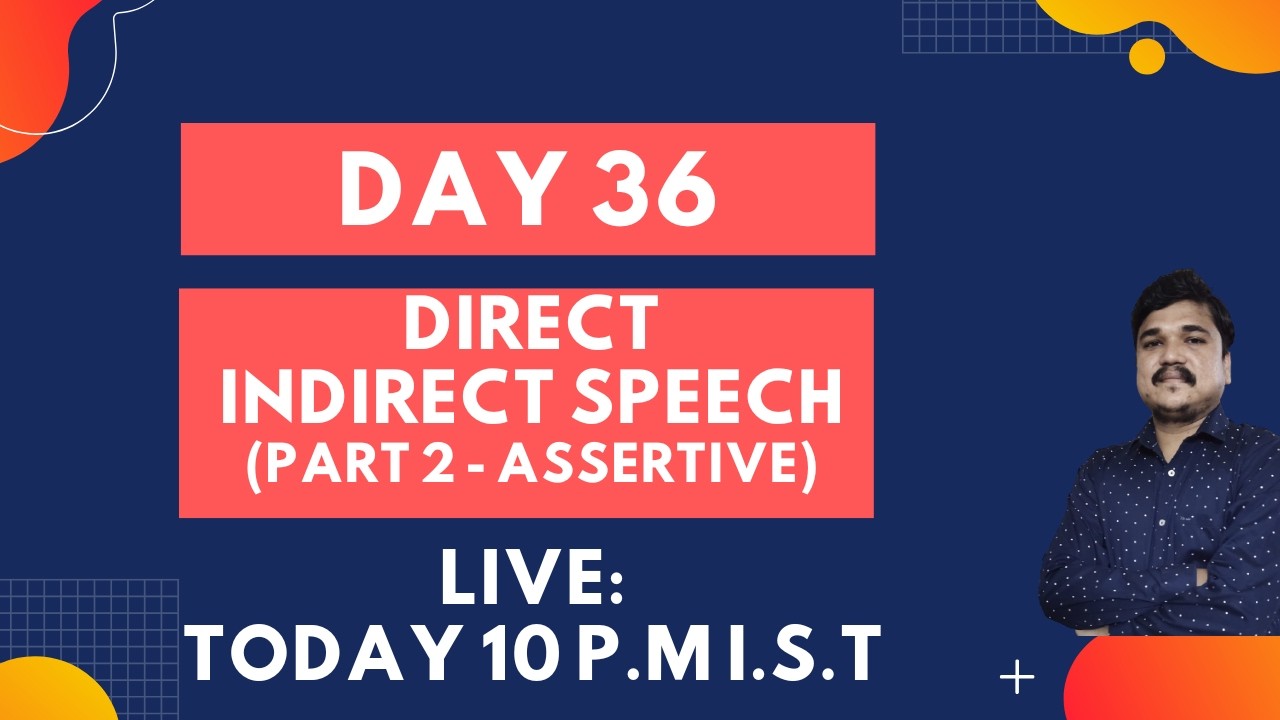 DAY 36

DIRECT INDIRECT SPEECH (PART 2 - ASSERTIVE)

LIVE:
TODAY 10 P.M I.S.T